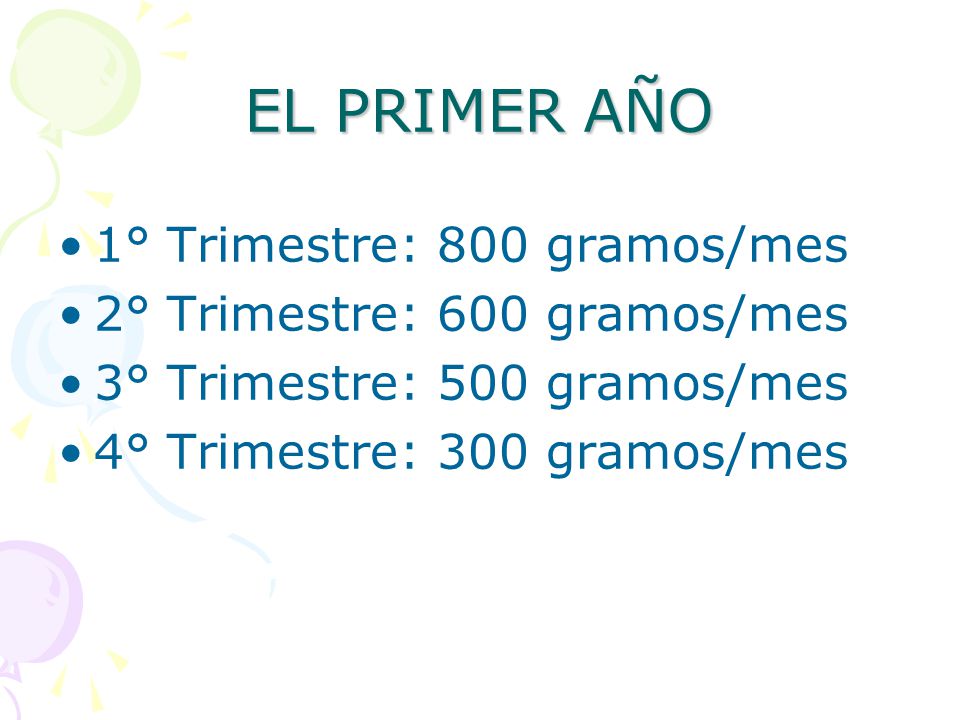 EL PRIMER AÑO

• 1° Trimestre: 800 gramos/mes
• 2° Trimestre: 600 gramos/mes
• 3° Trimestre: 500 gramos/mes
• 4° Trimestre: 300 gramos/mes